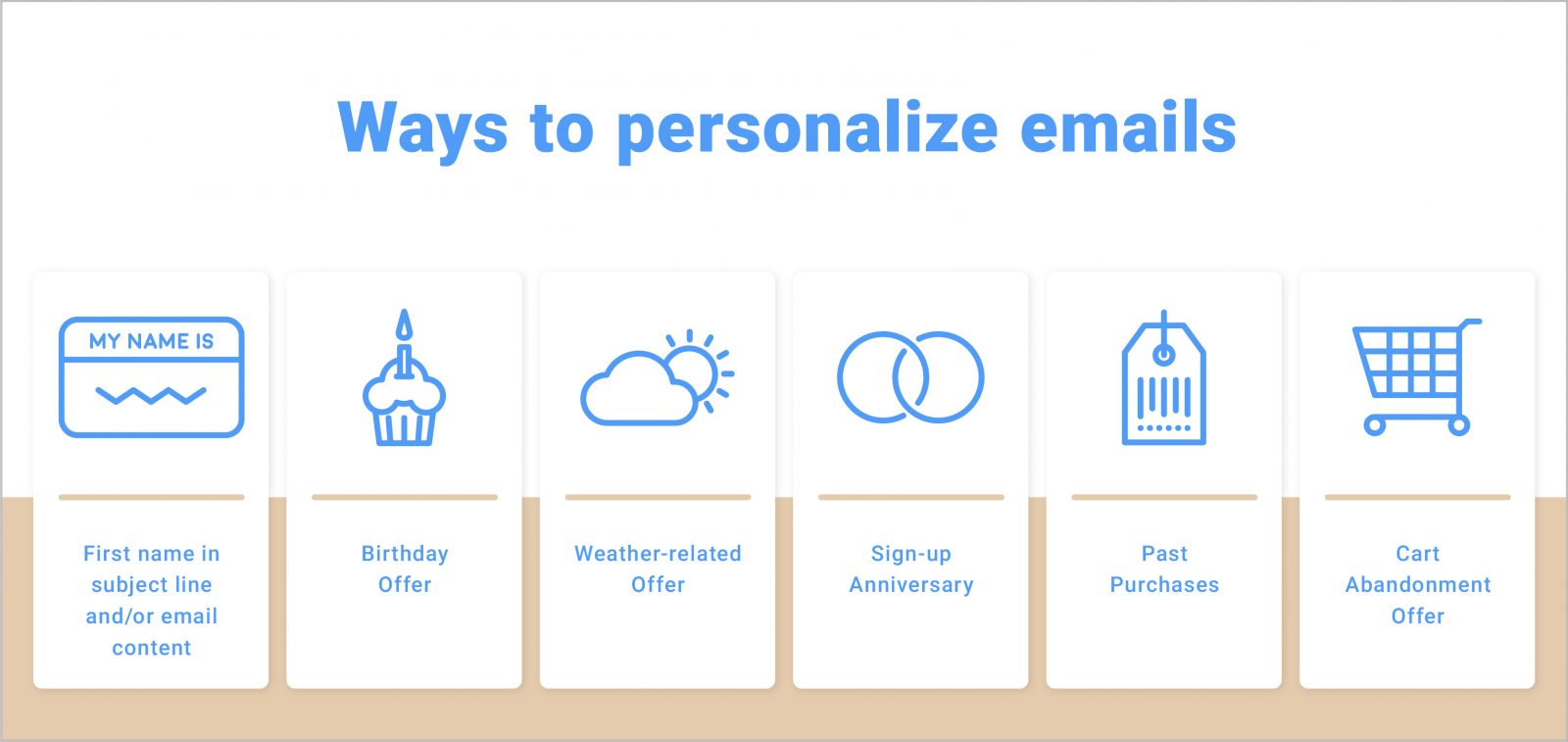 Ways to personalize emails

MY NAME IS

First name in subject line and/or email content

Birthday Offer

Weather-related Offer

Sign-up Anniversary

Past Purchases

Cart Abandonment Offer